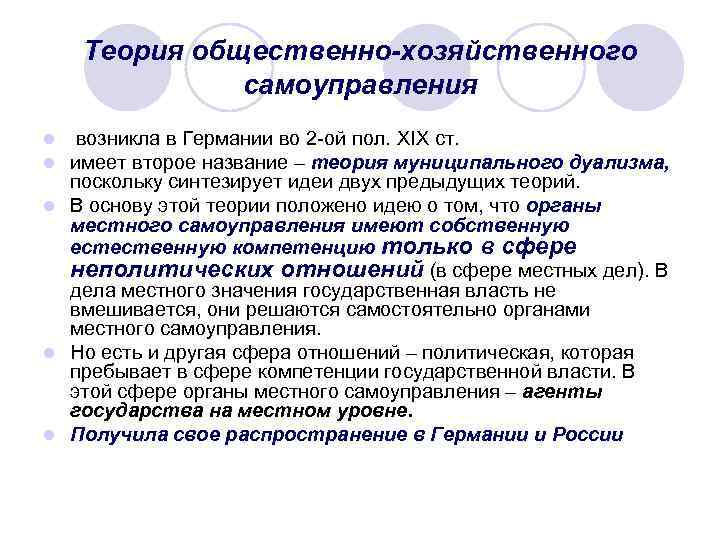 Теория общественно-хозяйственного самоуправления

возникла в Германии во 2-ой пол. XIX ст.

имеет второе название – теория муниципального дуализма, поскольку синтезирует идеи двух предыдущих теорий.

В основу этой теории положено идею о том, что органы местного самоуправления имеют собственную естественную компетенцию только в сфере неполитических отношений (в сфере местных дел). В дела местного значения государственная власть не вмешивается, они решаются самостоятельно органами местного самоуправления.

Но есть и другая сфера отношений – политическая, которая пребывает в сфере компетенции государственной власти. В этой сфере органы местного самоуправления – агенты государства на местном уровне.

Получила свое распространение в Германии и России